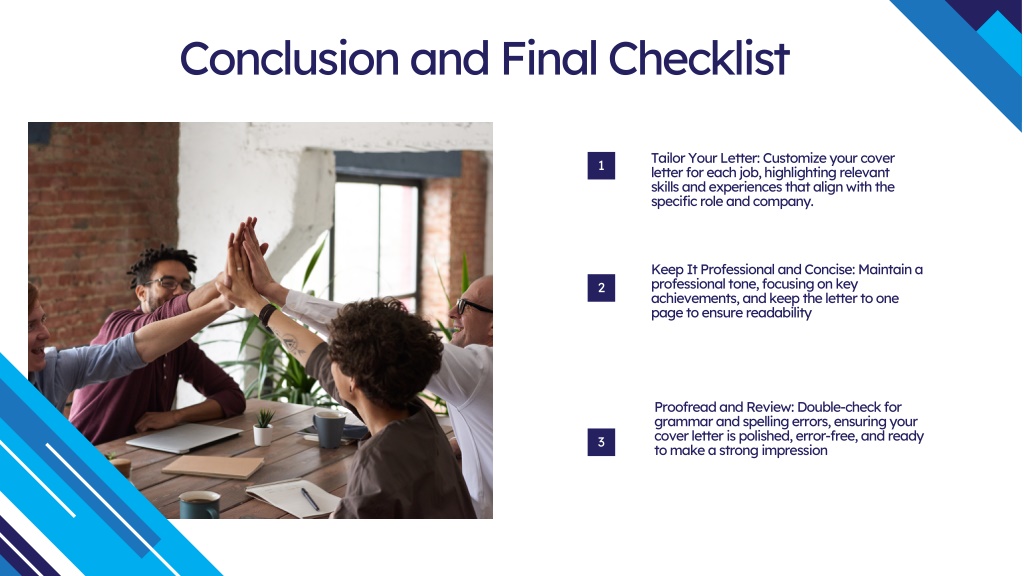 Conclusion and Final Checklist

1

Tailor Your Letter: Customize your cover letter for each job, highlighting relevant skills and experiences that align with the specific role and company.

2

Keep It Professional and Concise: Maintain a professional tone, focusing on key achievements, and keep the letter to one page to ensure readability

3

Proofread and Review: Double-check for grammar and spelling errors, ensuring your cover letter is polished, error-free, and ready to make a strong impression